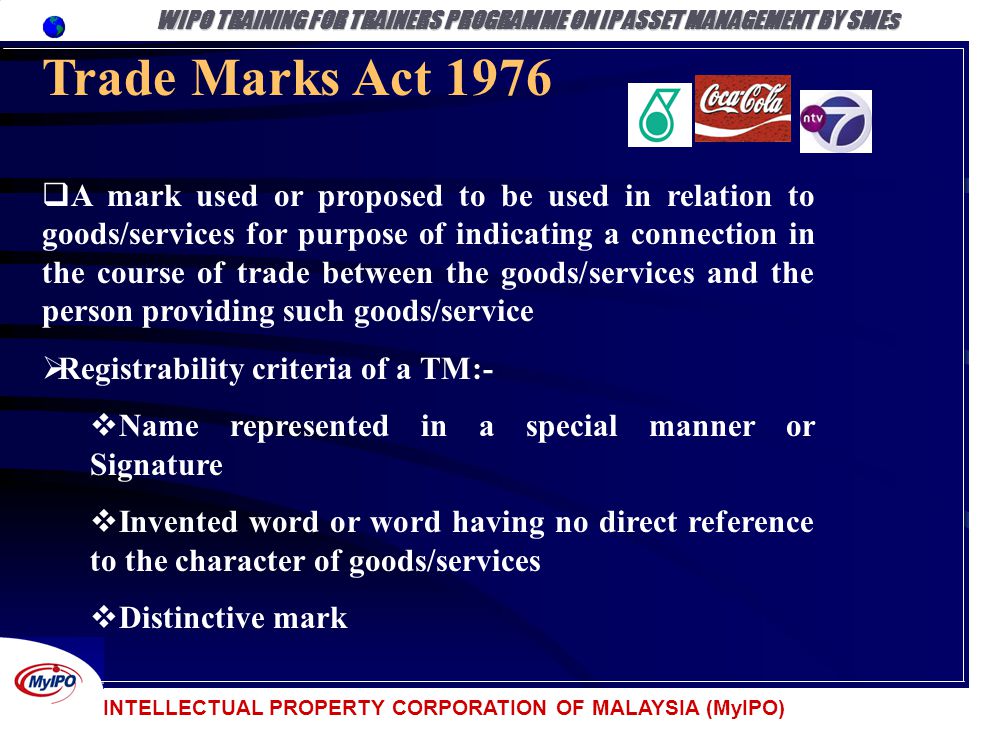 WIPO TRAINING FOR TRAINERS PROGRAMME ON IP ASSET MANAGEMENT BY SMEs

Trade Marks Act 1976

Coca-Cola

ntv 7

❑A mark used or proposed to be used in relation to goods/services for purpose of indicating a connection in the course of trade between the goods/services and the person providing such goods/service

➢Registrability criteria of a TM:-

❖Name represented in a special manner or Signature

❖Invented word or word having no direct reference to the character of goods/services

❖Distinctive mark

MyIPO

INTELLECTUAL PROPERTY CORPORATION OF MALAYSIA (MyIPO)